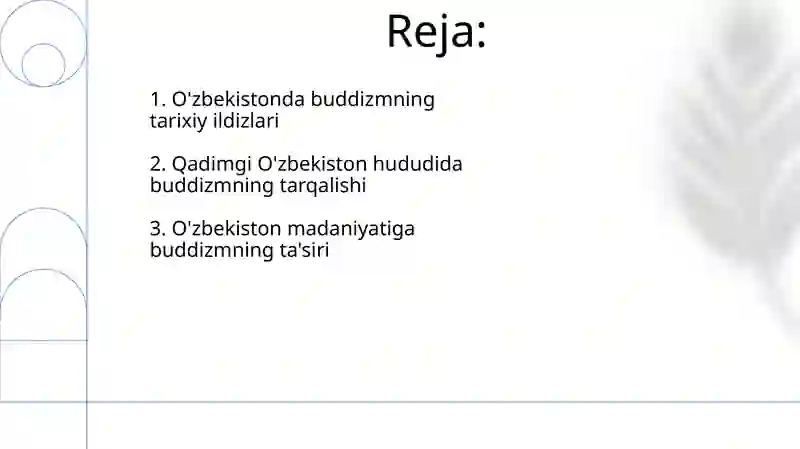 Reja:

1. O'zbekistonda buddizmning tarixiy ildizlari

2. Qadimgi O'zbekiston hududida buddizmning tarqalishi

3. O'zbekiston madaniyatiga buddizmning ta'siri